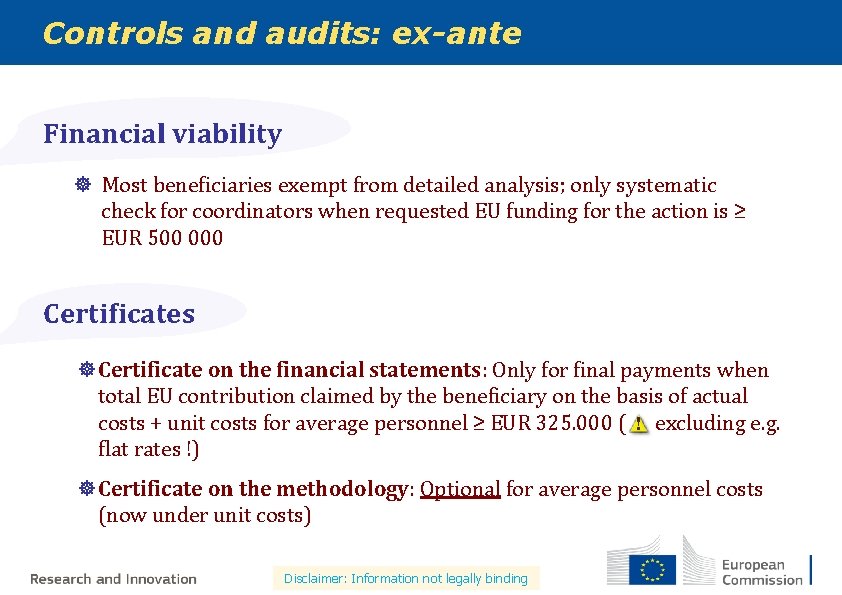 Controls and audits: ex-ante

Financial viability

Most beneficiaries exempt from detailed analysis; only systematic check for coordinators when requested EU funding for the action is ≥ EUR 500 000

Certificates

Certificate on the financial statements: Only for final payments when total EU contribution claimed by the beneficiary on the basis of actual costs + unit costs for average personnel ≥ EUR 325.000 ( excluding e.g. flat rates !)

Certificate on the methodology: Optional for average personnel costs (now under unit costs)

Research and Innovation

Disclaimer: Information not legally binding

European Commission